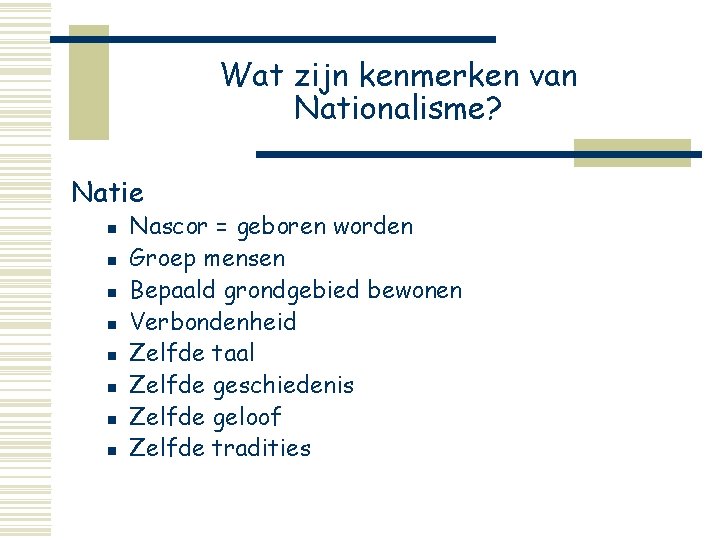 Wat zijn kenmerken van Nationalisme?

Natie

- Nascor = geboren worden
- Groep mensen
- Bepaald grondgebied bewonen
- Verbondenheid
- Zelfde taal
- Zelfde geschiedenis
- Zelfde geloof
- Zelfde tradities